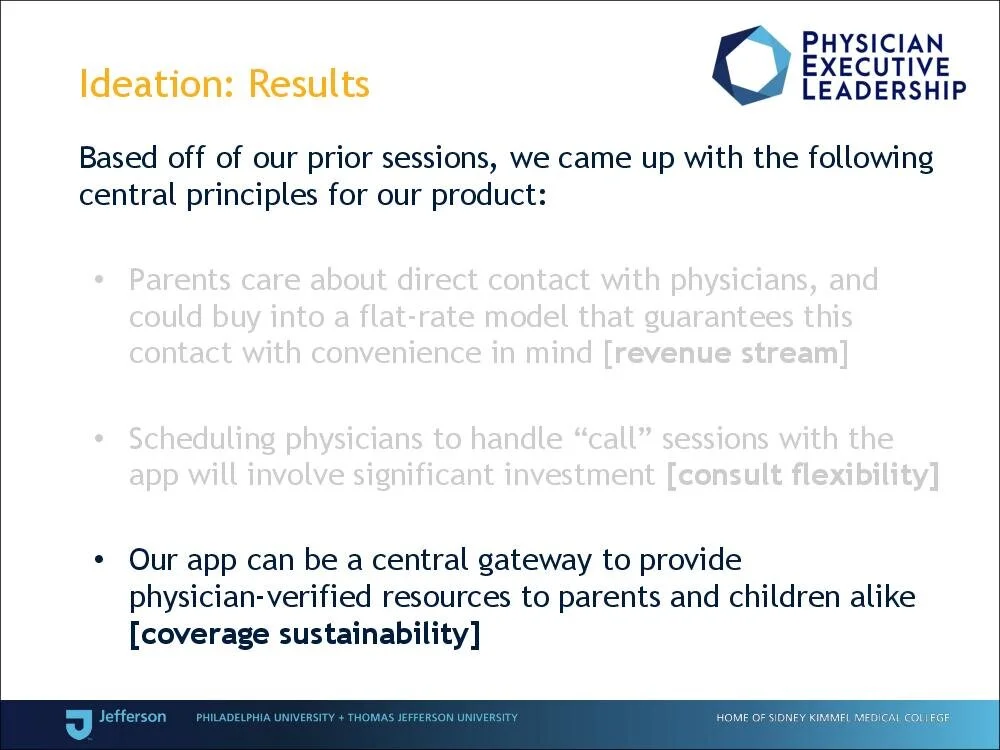 Ideation: Results

PHYSICIAN EXECUTIVE LEADERSHIP

Based off of our prior sessions, we came up with the following central principles for our product:

• Parents care about direct contact with physicians, and could buy into a flat-rate model that guarantees this contact with convenience in mind [revenue stream]

• Scheduling physicians to handle "call" sessions with the app will involve significant investment [consult flexibility]

• Our app can be a central gateway to provide physician-verified resources to parents and children alike [coverage sustainability]

Jefferson PHILADELPHIA UNIVERSITY + THOMAS JEFFERSON UNIVERSITY

HOME OF SIDNEY KIMMEL MEDICAL COLLEGE